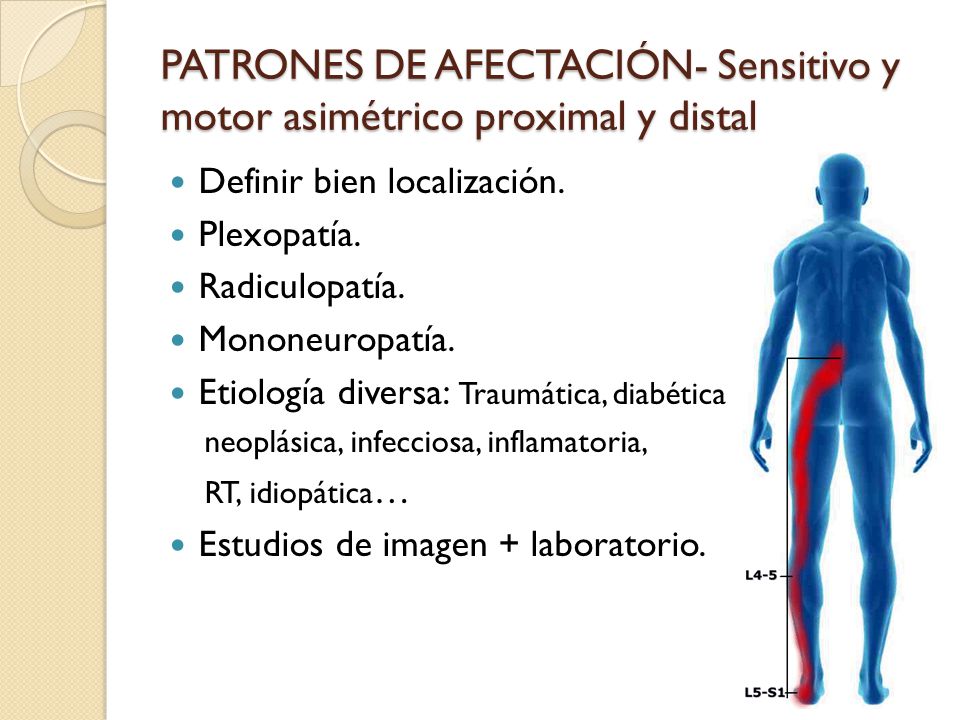 PATRONES DE AFECTACIÓN- Sensitivo y motor asimétrico proximal y distal

- Definir bien localización.
- Plexopatía.
- Radiculopatía.
- Mononeuropatía.
- Etiología diversa: Traumática, diabética neoplásica, infecciosa, inflamatoria, RT, idiopática…
- Estudios de imagen + laboratorio.

L4-5
L5-S1